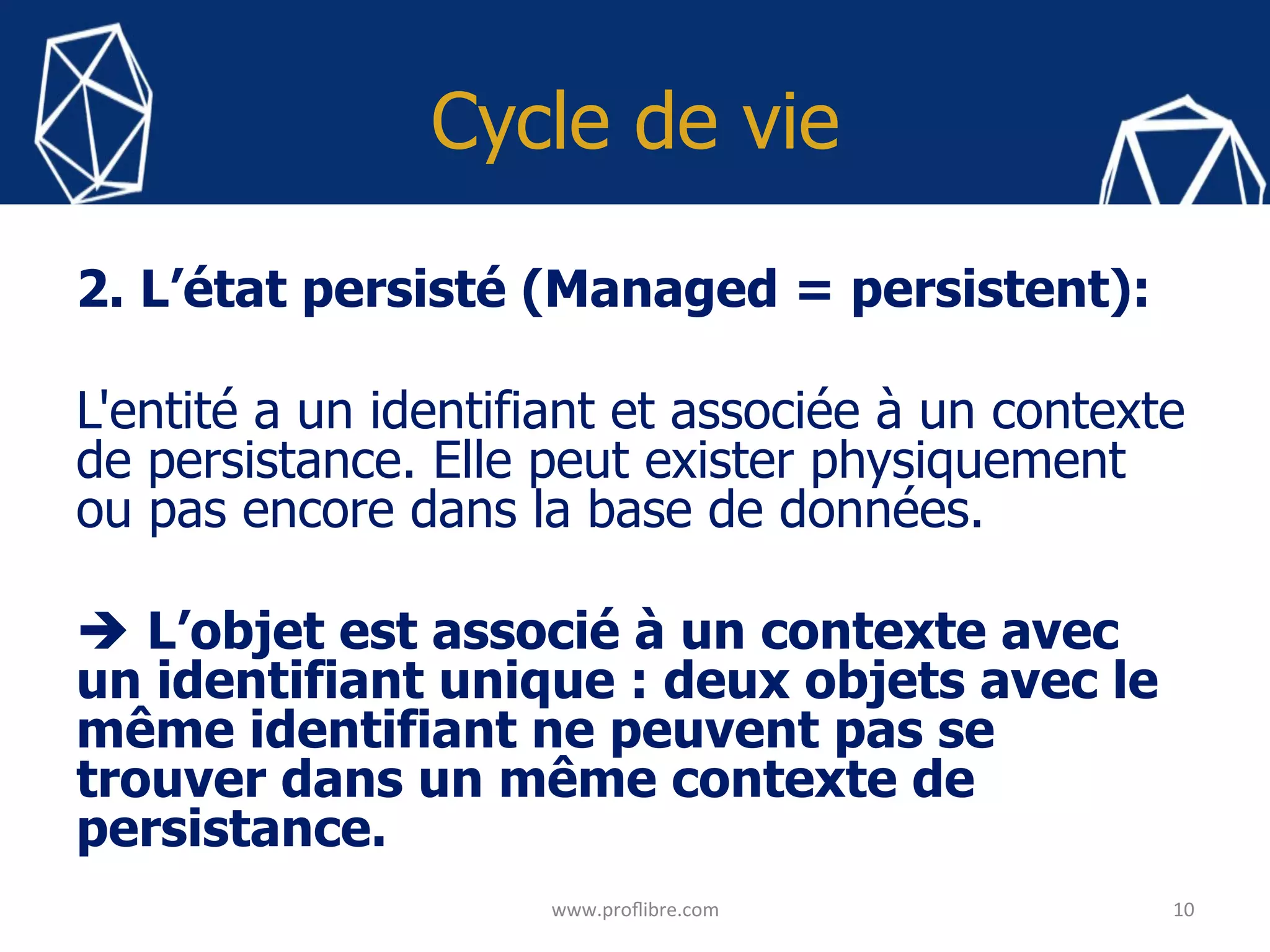 Cycle de vie

2. L’état persisté (Managed = persistent):

L'entité a un identifiant et associée à un contexte de persistance. Elle peut exister physiquement ou pas encore dans la base de données.

→ L’objet est associé à un contexte avec un identifiant unique : deux objets avec le même identifiant ne peuvent pas se trouver dans un même contexte de persistance.

www.proflibre.com

10